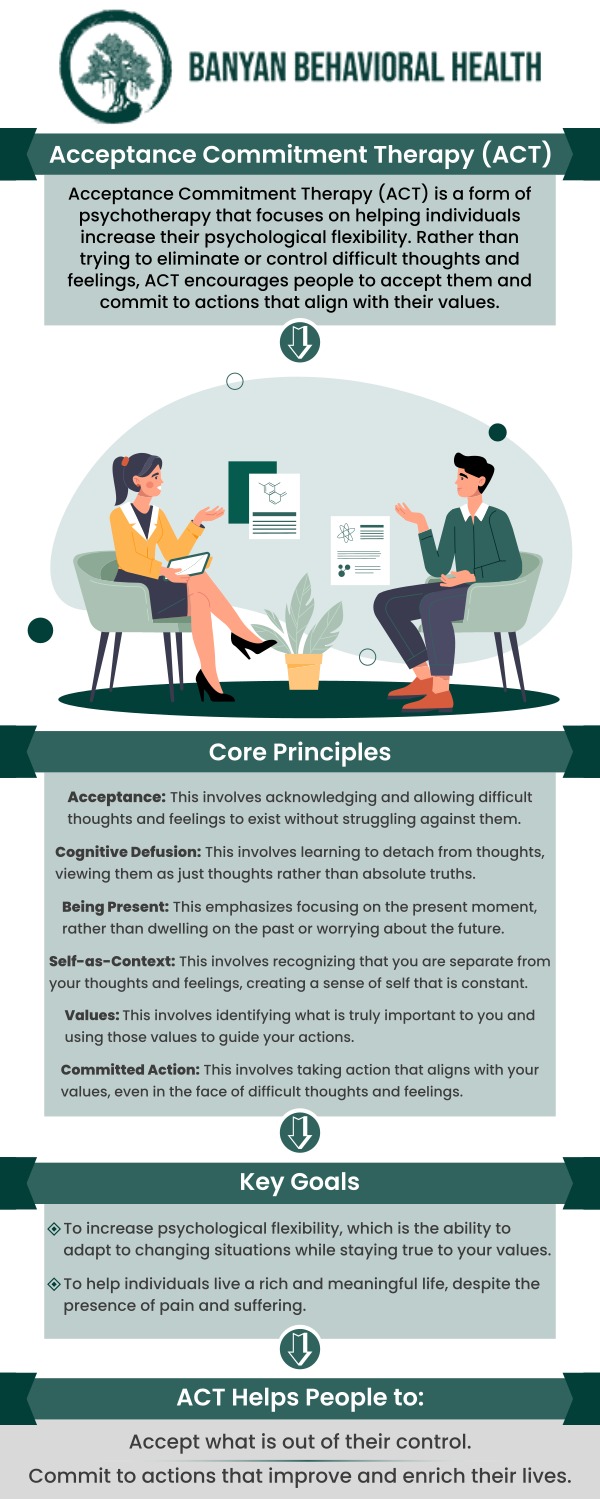 BANYAN BEHAVIORAL HEALTH

Acceptance Commitment Therapy (ACT)

Acceptance Commitment Therapy (ACT) is a form of psychotherapy that focuses on helping individuals increase their psychological flexibility. Rather than trying to eliminate or control difficult thoughts and feelings, ACT encourages people to accept them and commit to actions that align with their values.

Core Principles

Acceptance: This involves acknowledging and allowing difficult thoughts and feelings to exist without struggling against them.

Cognitive Defusion: This involves learning to detach from thoughts, viewing them as just thoughts rather than absolute truths.

Being Present: This emphasizes focusing on the present moment, rather than dwelling on the past or worrying about the future.

Self-as-Context: This involves recognizing that you are separate from your thoughts and feelings, creating a sense of self that is constant.

Values: This involves identifying what is truly important to you and using those values to guide your actions.

Committed Action: This involves taking action that aligns with your values, even in the face of difficult thoughts and feelings.

Key Goals

To increase psychological flexibility, which is the ability to adapt to changing situations while staying true to your values.

To help individuals live a rich and meaningful life, despite the presence of pain and suffering.

ACT Helps People to:

Accept what is out of their control.

Commit to actions that improve and enrich their lives.